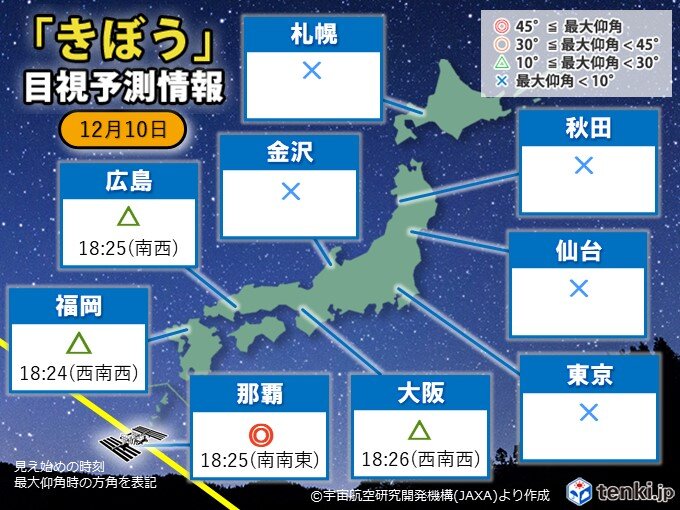 「きぼう」
目視予測情報

12月10日

◎ 45° ≦ 最大仰角
○ 30° ≦ 最大仰角 < 45°
△ 10° ≦ 最大仰角 < 30°
× 最大仰角 < 10°

札幌
×

秋田
×

金沢
×

広島
△
18:25(南西)

仙台
×

福岡
△
18:24(西南西)

東京
×

那覇
◎
18:25(南南東)

大阪
△
18:26(西南西)

見え始めの時刻
最大仰角時の方角を表記

©宇宙航空研究開発機構(JAXA)より作成

tenki.jp